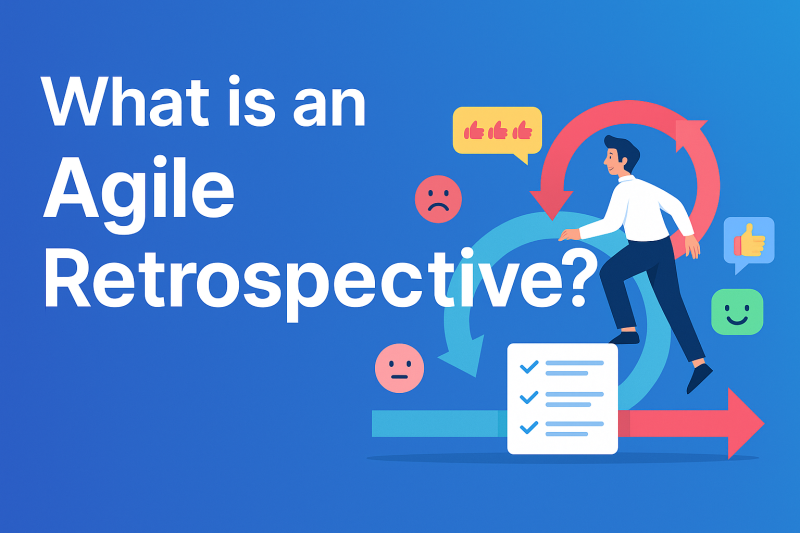 What is an Agile Retrospective?